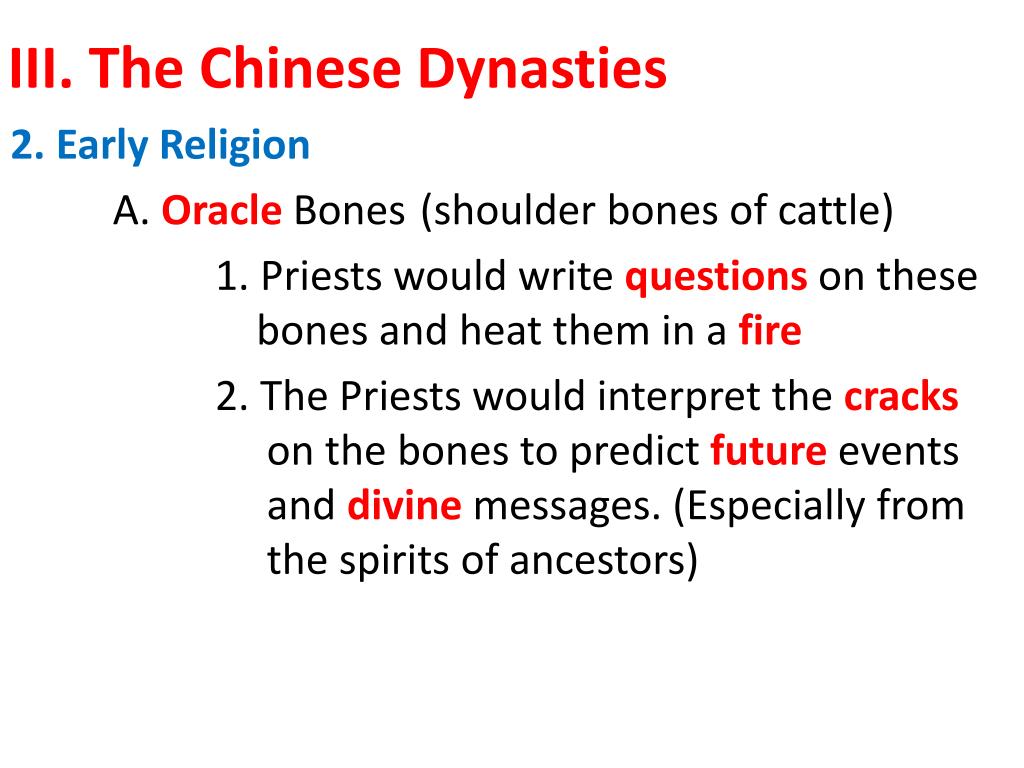 III. The Chinese Dynasties

2. Early Religion

A. Oracle Bones (shoulder bones of cattle)

1. Priests would write questions on these bones and heat them in a fire

2. The Priests would interpret the cracks on the bones to predict future events and divine messages. (Especially from the spirits of ancestors)